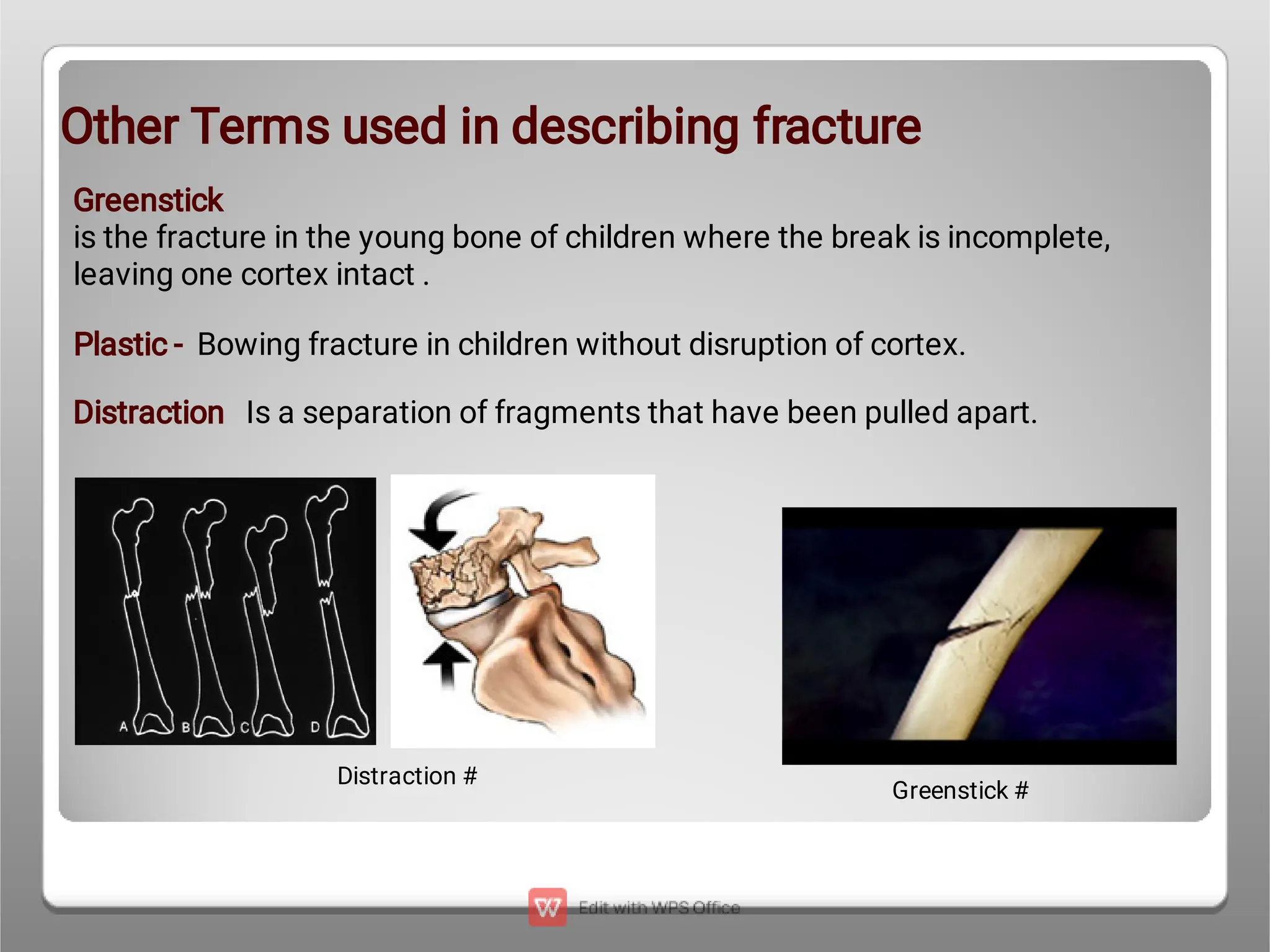 Other Terms used in describing fracture

Greenstick
is the fracture in the young bone of children where the break is incomplete, leaving one cortex intact .

Plastic - Bowing fracture in children without disruption of cortex.

Distraction Is a separation of fragments that have been pulled apart.

A B C D

Distraction #

Greenstick #

Edit with WPS Office